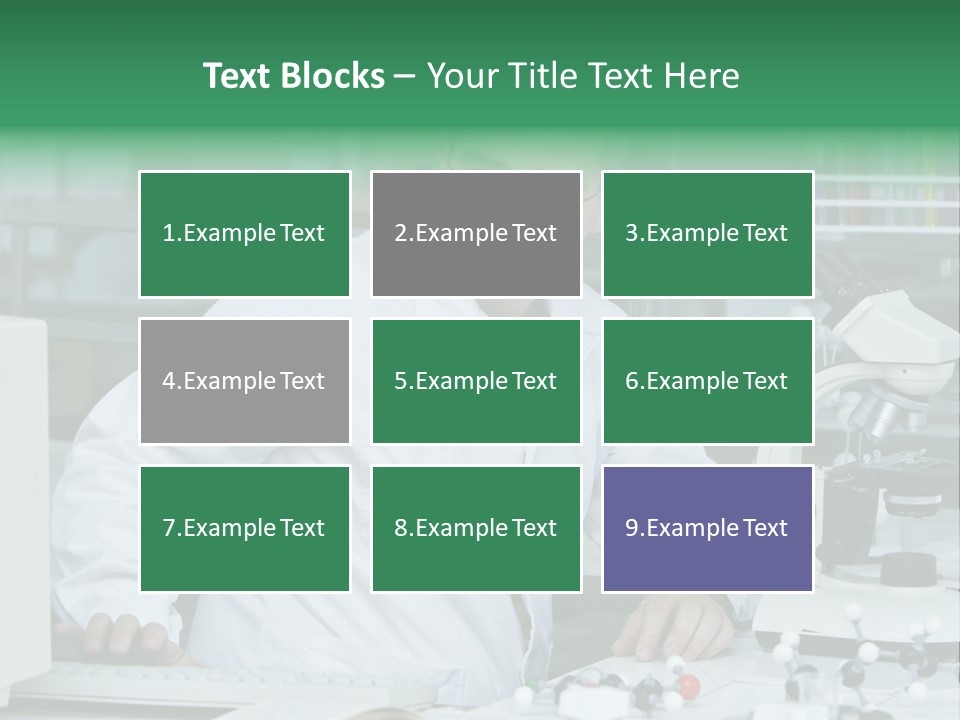 Text Blocks – Your Title Text Here

1.Example Text

2.Example Text

3.Example Text

4.Example Text

5.Example Text

6.Example Text

7.Example Text

8.Example Text

9.Example Text